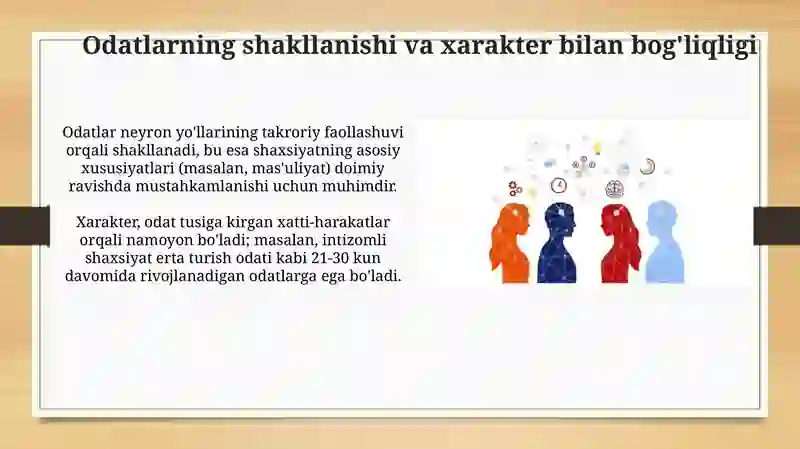 Odatlarning shakllanishi va xarakter bilan bog'liqligi

Odatlar neyron yo'llarining takroriy faollashuvi orqali shakllanadi, bu esa shaxsiyatning asosiy xususiyatlari (masalan, mas'uliyat) doimiy ravishda mustahkamlanishi uchun muhimdir.

Xarakter, odat tusiga kirgan xatti-harakatlar orqali namoyon bo'ladi; masalan, intizomli shaxsiyat erta turish odati kabi 21-30 kun davomida rivojlanadigan odatlarga ega bo'ladi.